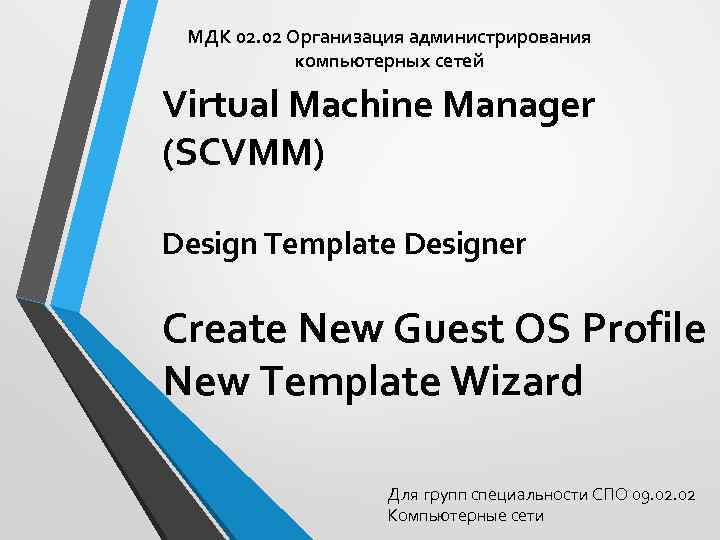 МДК 02.02 Организация администрирования компьютерных сетей

Virtual Machine Manager (SCVMM)

Design Template Designer

Create New Guest OS Profile
New Template Wizard

Для групп специальности СПО 09.02.02 Компьютерные сети